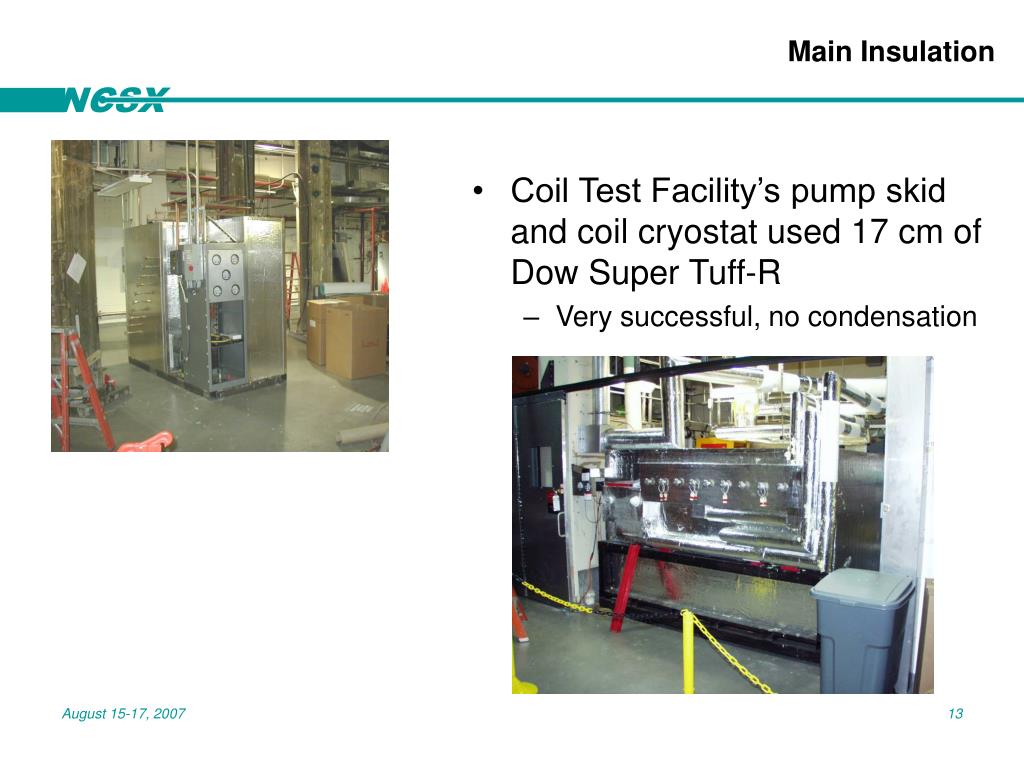 Main Insulation

NCSX

• Coil Test Facility's pump skid and coil cryostat used 17 cm of Dow Super Tuff-R

– Very successful, no condensation

August 15-17, 2007

13